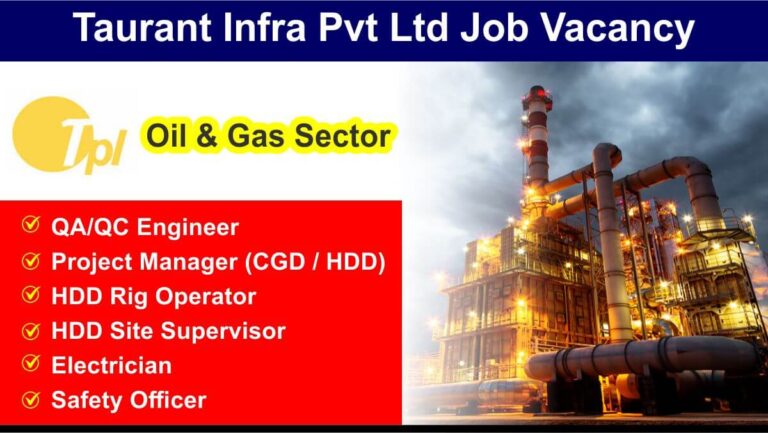 Taurant Infra Pvt Ltd Job Vacancy

Tpl

Oil & Gas Sector

QA/QC Engineer
Project Manager (CGD / HDD)
HDD Rig Operator
HDD Site Supervisor
Electrician
Safety Officer